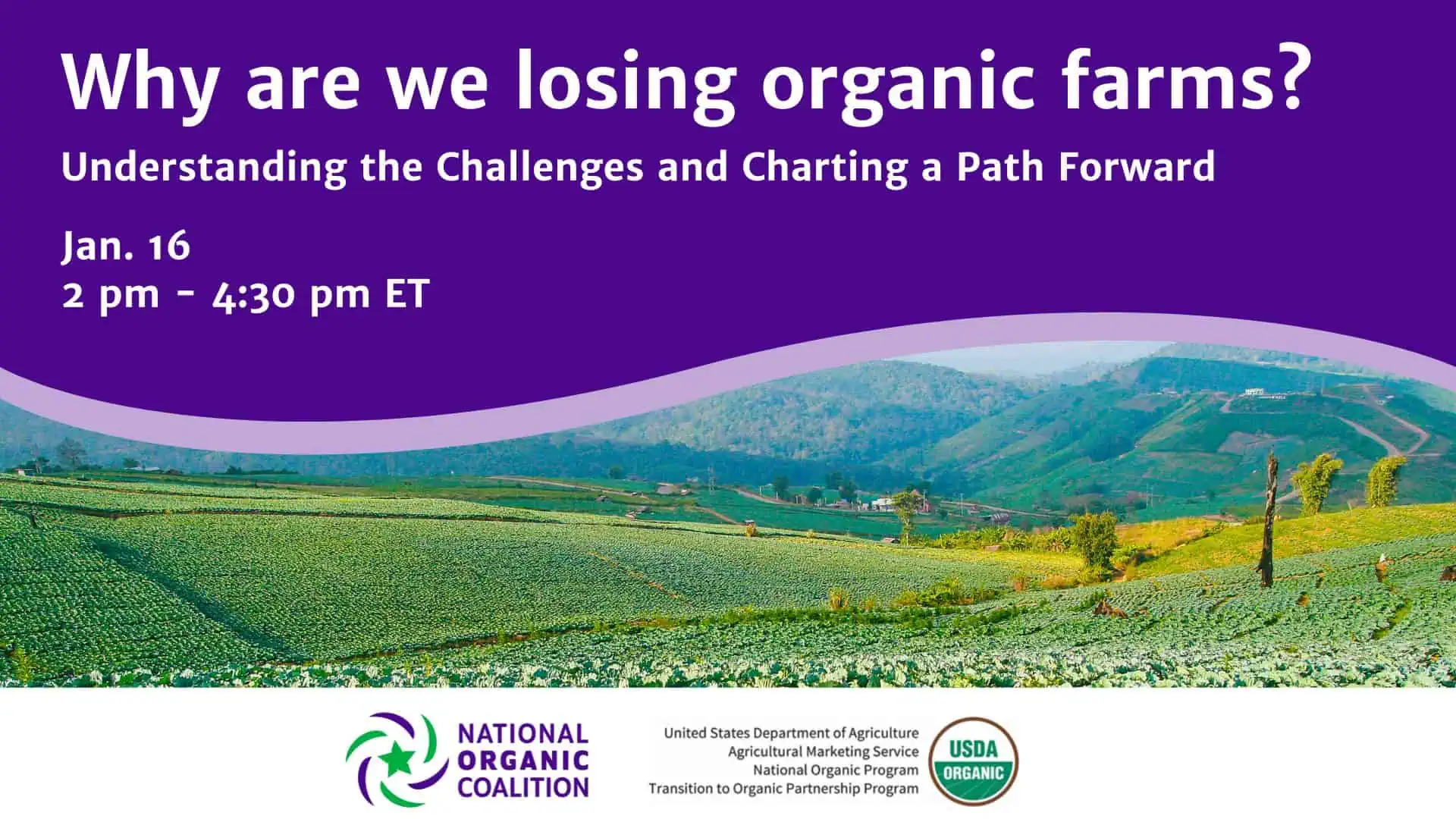 Why are we losing organic farms?

Understanding the Challenges and Charting a Path Forward

Jan. 16
2 pm - 4:30 pm ET

NATIONAL ORGANIC COALITION

United States Department of Agriculture
Agricultural Marketing Service
National Organic Program
Transition to Organic Partnership Program

USDA ORGANIC